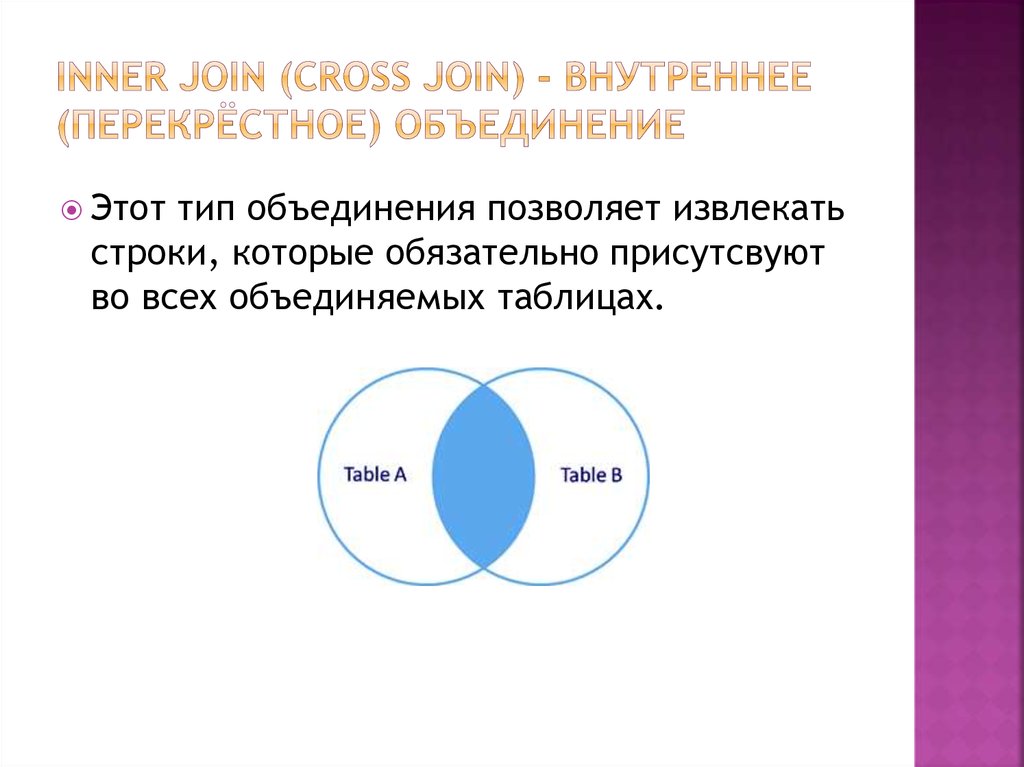 INNER JOIN (CROSS JOIN) - ВНУТРЕННЕЕ (ПЕРЕКРЁСТНОЕ) ОБЪЕДИНЕНИЕ

Этот тип объединения позволяет извлекать строки, которые обязательно присутсвуют во всех объединяемых таблицах.

Table A

Table B